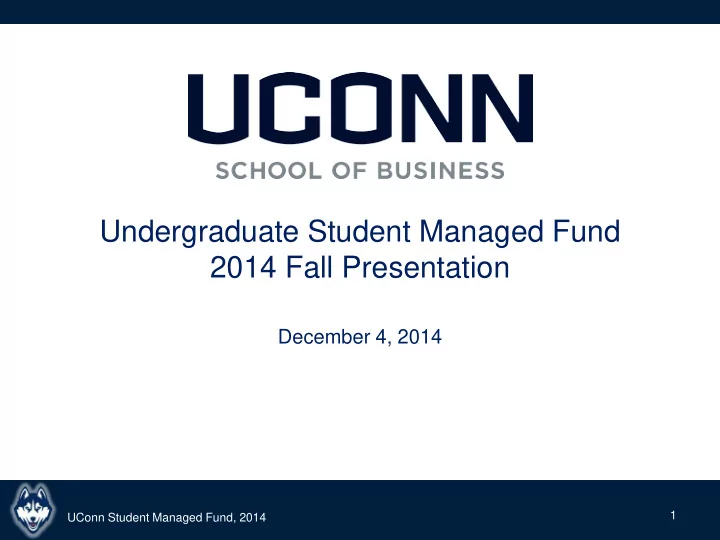 UCONN
SCHOOL OF BUSINESS

Undergraduate Student Managed Fund
2014 Fall Presentation

December 4, 2014

UConn Student Managed Fund, 2014

1